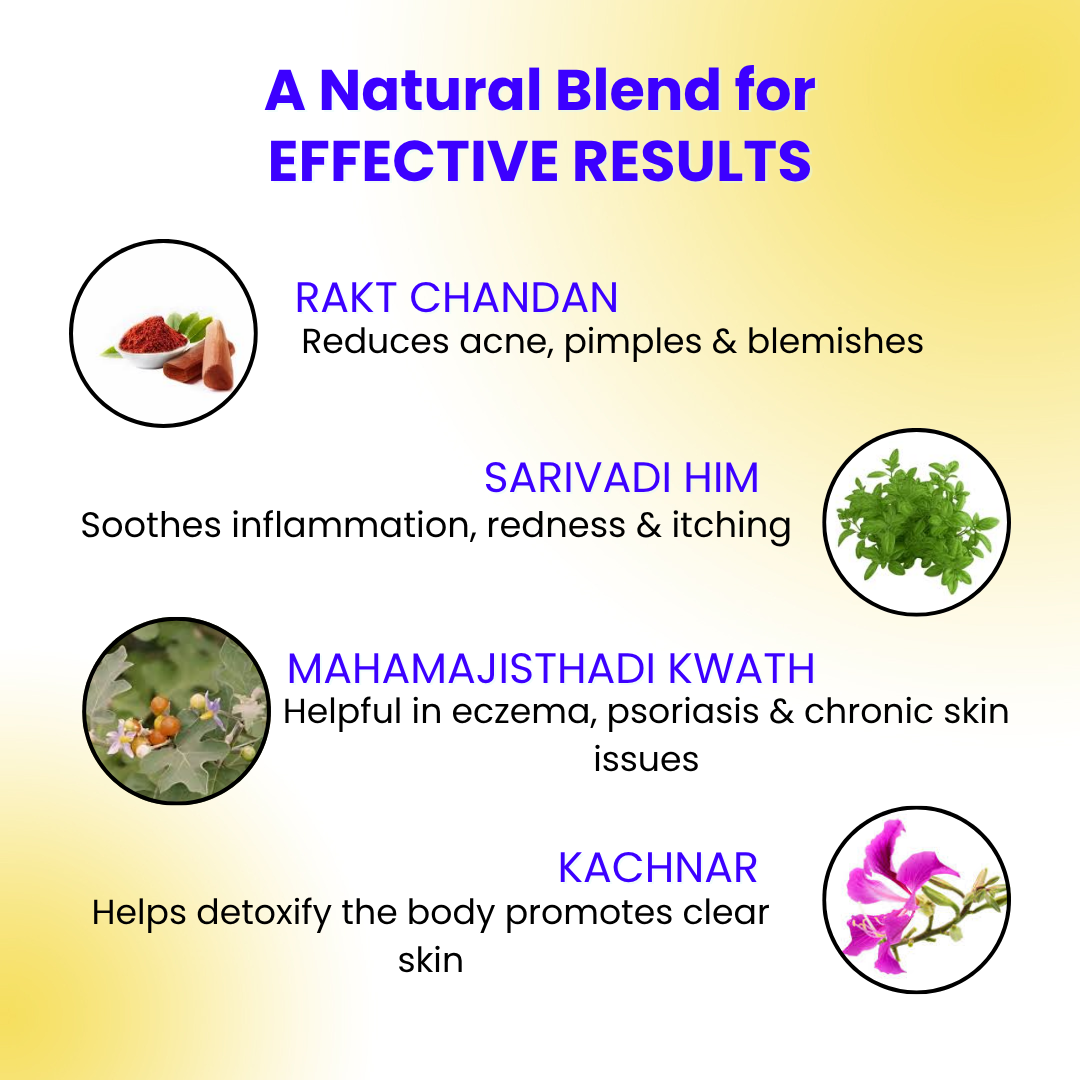 A Natural Blend for EFFECTIVE RESULTS

RAKT CHANDAN
Reduces acne, pimples & blemishes

SARIVADI HIM
Soothes inflammation, redness & itching

MAHAMAJISTHADI KWATH
Helpful in eczema, psoriasis & chronic skin issues

KACHNAR
Helps detoxify the body promotes clear skin